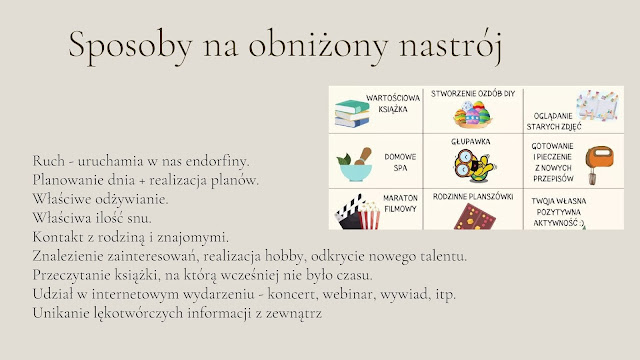 Sposoby na obniżony nastrój

| WARTOŚCIOWA KSIĄŻKA | STWORZENIE OZDÓB DIY | OGLĄDANIE STARYCH ZDJĘĆ |
|---|---|---|
| DOMOWE SPA | GŁUPAWKA | GOTOWANIE I PIECZENIE Z NOWYCH PRZEPISÓW |
| MARATON FILMOWY | RODZINNE PLANSZÓWKI | TWOJA WŁASNA POZYTYWNA AKTYWNOŚĆ :) |

Ruch - uruchamia w nas endorfiny.
Planowanie dnia + realizacja planów.
Właściwe odżywianie.
Właściwa ilość snu.
Kontakt z rodziną i znajomymi.
Znalezienie zainteresowań, realizacja hobby, odkrycie nowego talentu.
Przeczytanie książki, na którą wcześniej nie było czasu.
Udział w internetowym wydarzeniu - koncert, webinar, wywiad, itp.
Unikanie lękotwórczych informacji z zewnątrz